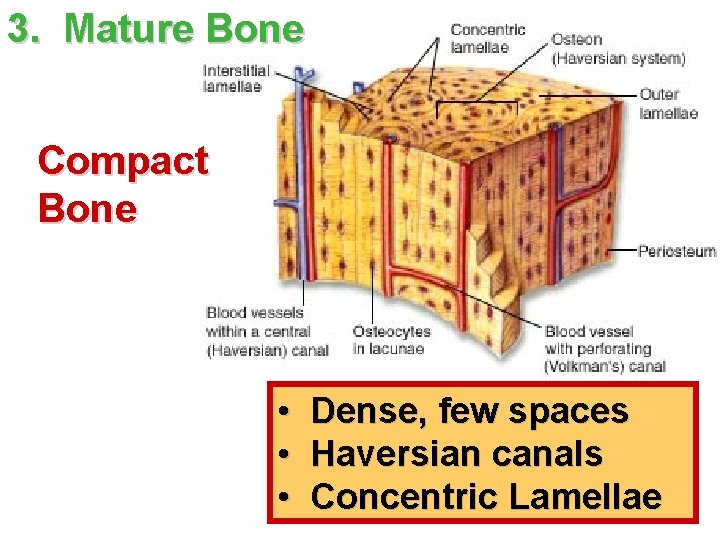 3. Mature Bone

Compact Bone

Interstitial lamellae

Concentric lamellae

Osteon (Haversian system)

Outer lamellae

Periosteum

Blood vessels within a central (Haversian) canal

Osteocytes in lacunae

Blood vessel with perforating (Volkman's) canal

• Dense, few spaces
• Haversian canals
• Concentric Lamellae